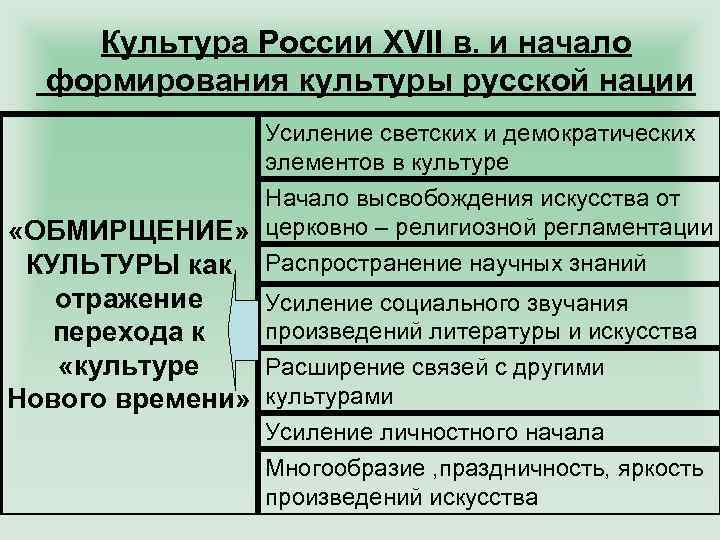 Культура России XVII в. и начало формирования культуры русской нации

«ОБМИРЩЕНИЕ» КУЛЬТУРЫ как отражение перехода к «культуре Нового времени»

Усиление светских и демократических элементов в культуре

Начало высвобождения искусства от церковно – религиозной регламентации

Распространение научных знаний

Усиление социального звучания произведений литературы и искусства

Расширение связей с другими культурами

Усиление личностного начала

Многообразие ,праздничность, яркость произведений искусства